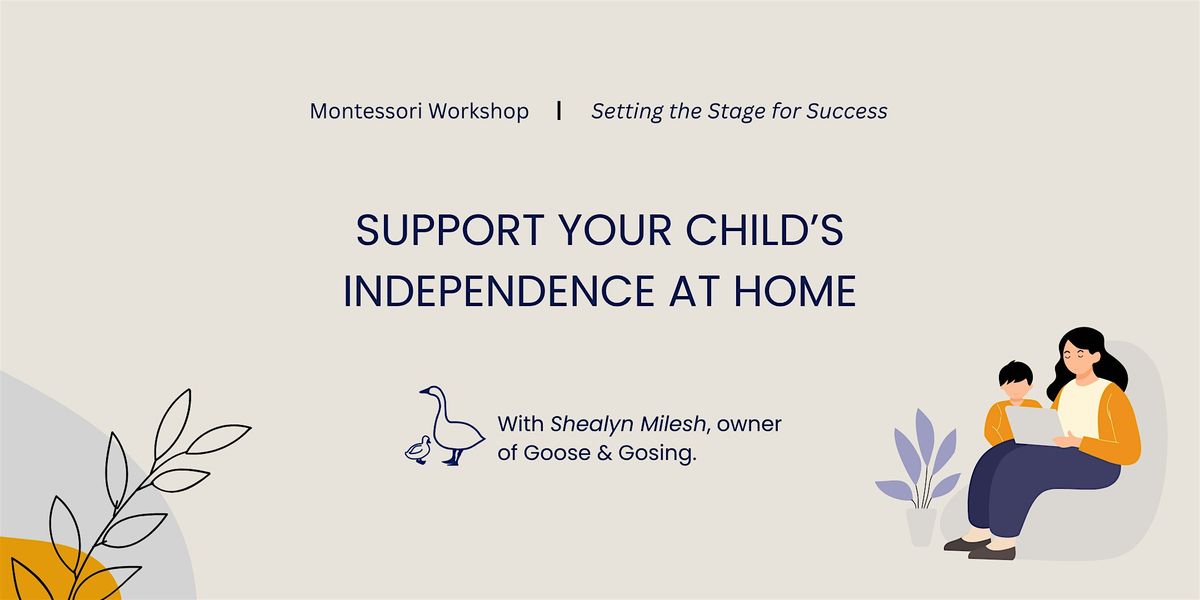 Montessori Workshop | Setting the Stage for Success

SUPPORT YOUR CHILD'S INDEPENDENCE AT HOME

With Shealyn Milesh, owner of Goose & Gosing.